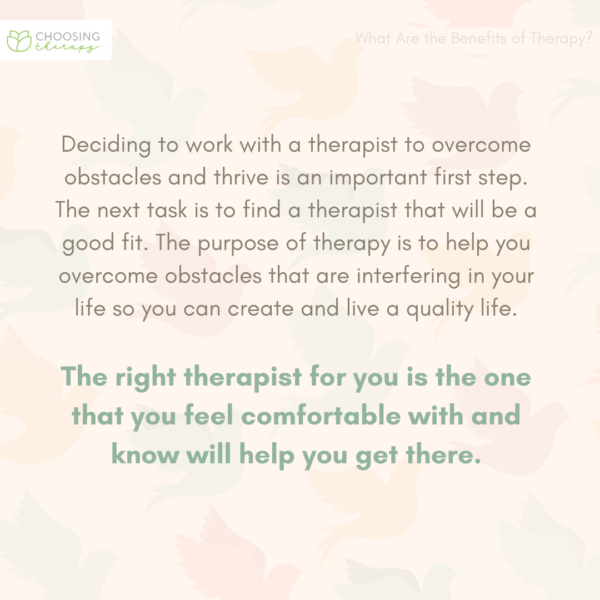 CHOOSING therapy

What Are the Benefits of Therapy?

Deciding to work with a therapist to overcome obstacles and thrive is an important first step. The next task is to find a therapist that will be a good fit. The purpose of therapy is to help you overcome obstacles that are interfering in your life so you can create and live a quality life.

The right therapist for you is the one that you feel comfortable with and know will help you get there.